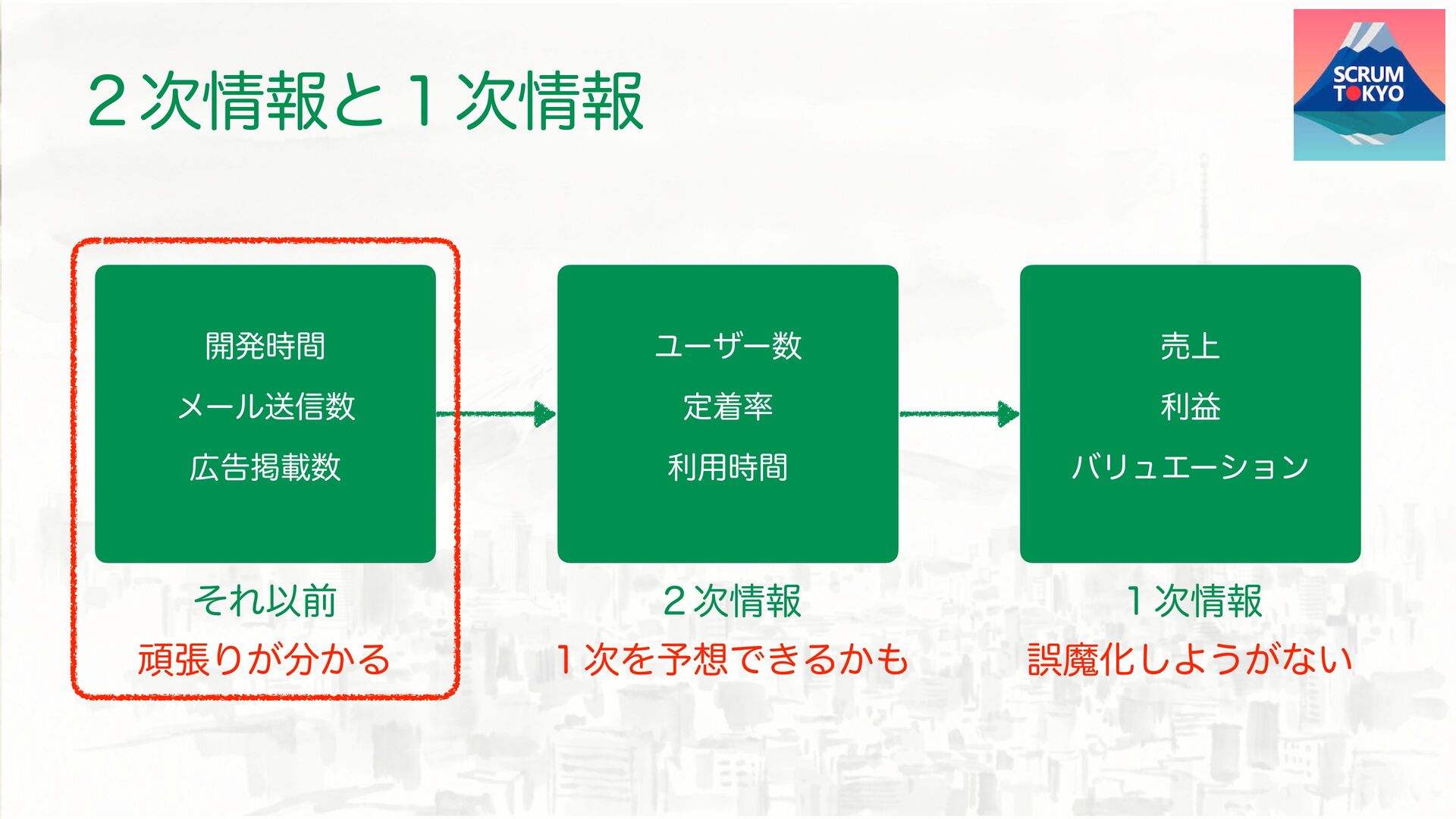 ２次情報と１次情報

SCRUM TOKYO

開発時間
メール送信数
広告掲載数

それ以前
頑張りが分かる

ユーザー数
定着率
利用時間

２次情報
１次を予想できるかも

売上
利益
バリュエーション

１次情報
誤魔化しようがない